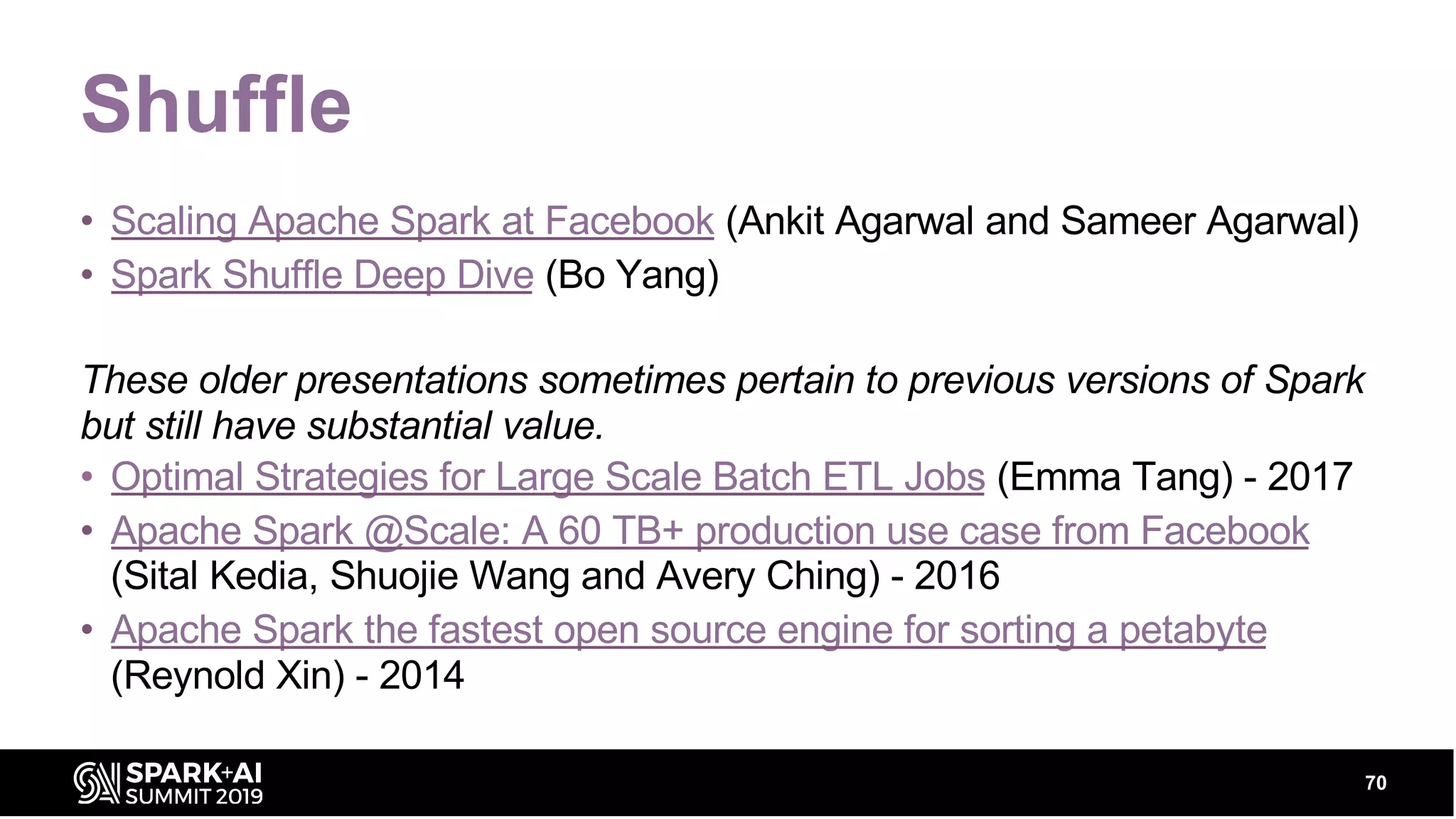 Shuffle

• Scaling Apache Spark at Facebook (Ankit Agarwal and Sameer Agarwal)
• Spark Shuffle Deep Dive (Bo Yang)

These older presentations sometimes pertain to previous versions of Spark but still have substantial value.

• Optimal Strategies for Large Scale Batch ETL Jobs (Emma Tang) - 2017
• Apache Spark @Scale: A 60 TB+ production use case from Facebook (Sital Kedia, Shuojie Wang and Avery Ching) - 2016
• Apache Spark the fastest open source engine for sorting a petabyte (Reynold Xin) - 2014

SPARK+AI SUMMIT 2019

70